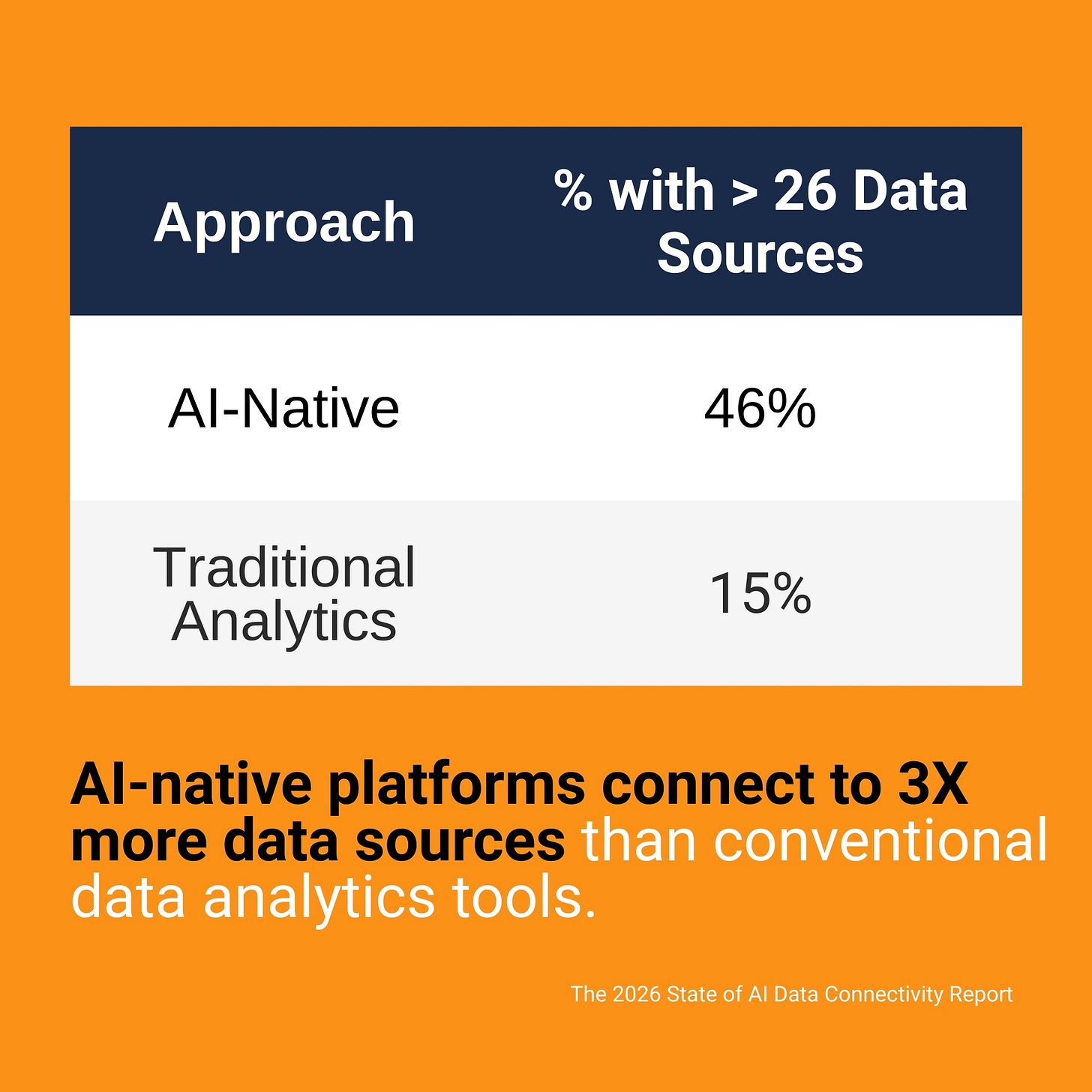 | Approach | % with > 26 Data Sources |
|---|---|
| AI-Native | 46% |
| Traditional Analytics | 15% |

AI-native platforms connect to 3X more data sources than conventional data analytics tools.

The 2026 State of AI Data Connectivity Report